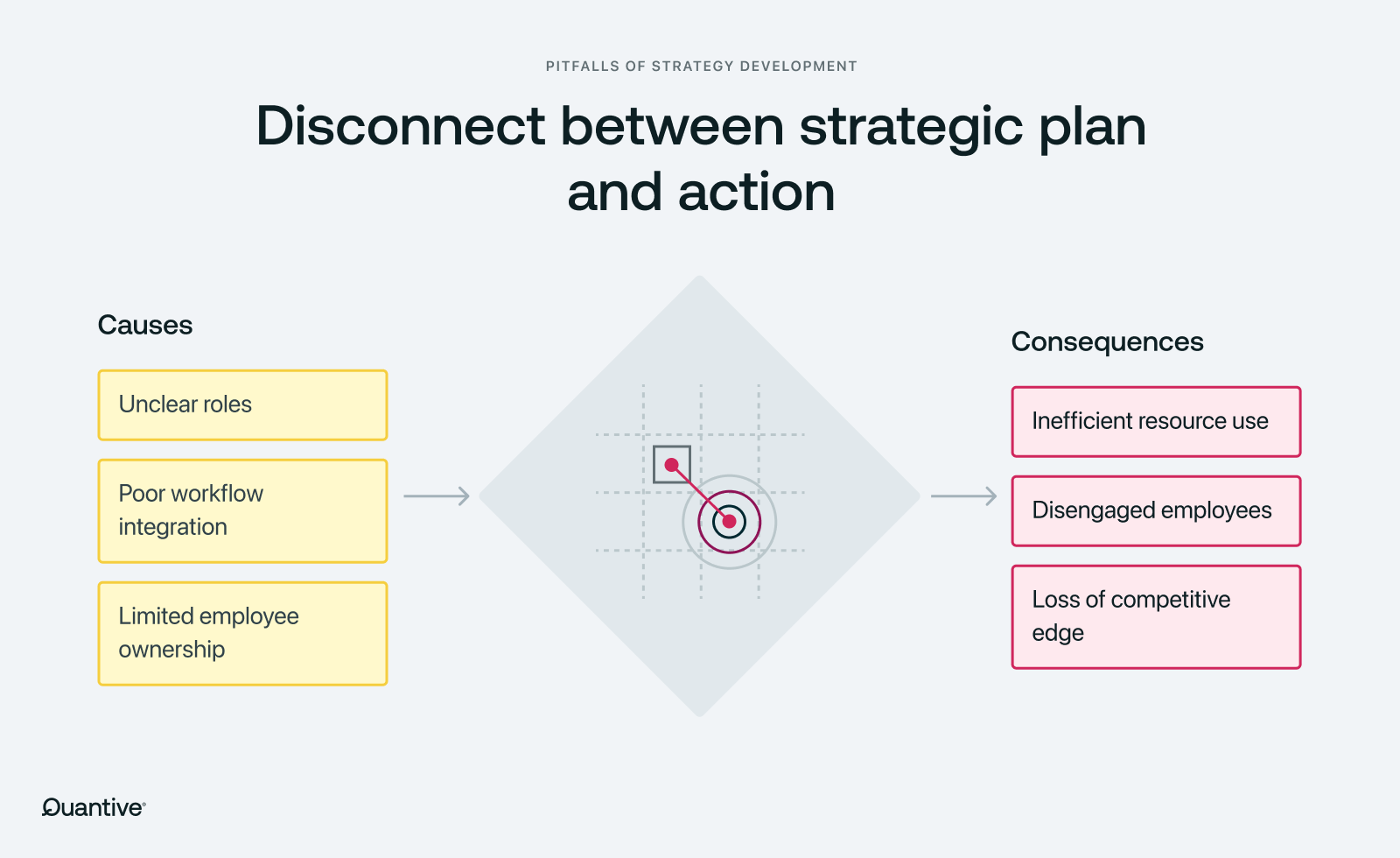 PITFALLS OF STRATEGY DEVELOPMENT

Disconnect between strategic plan and action

Causes

Unclear roles

Poor workflow integration

Limited employee ownership

Consequences

Inefficient resource use

Disengaged employees

Loss of competitive edge

Quantive